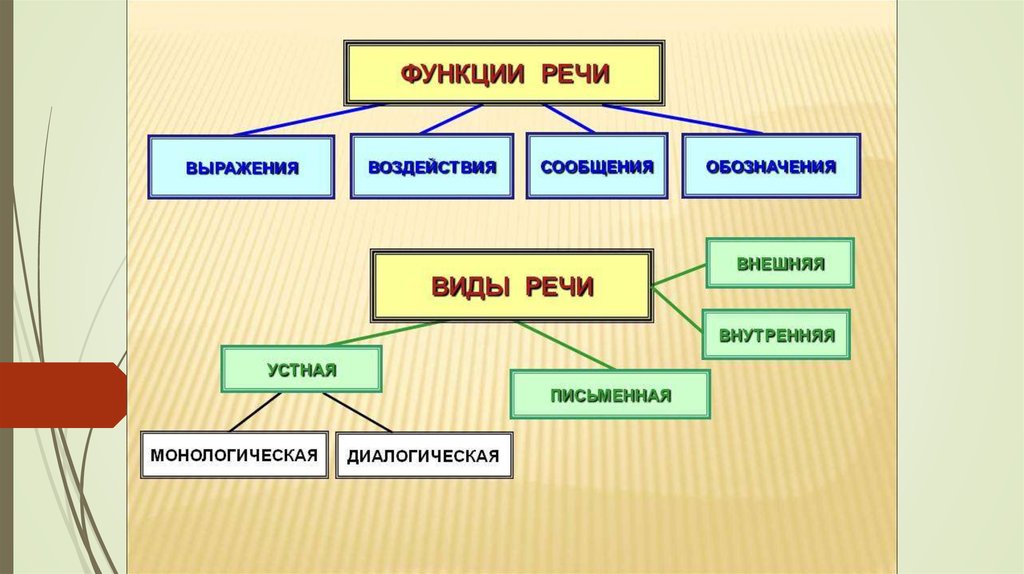 ФУНКЦИИ РЕЧИ

ВЫРАЖЕНИЯ

ВОЗДЕЙСТВИЯ

СООБЩЕНИЯ

ОБОЗНАЧЕНИЯ

ВИДЫ РЕЧИ

ВНЕШНЯЯ

ВНУТРЕННЯЯ

УСТНАЯ

ПИСЬМЕННАЯ

МОНОЛОГИЧЕСКАЯ

ДИАЛОГИЧЕСКАЯ